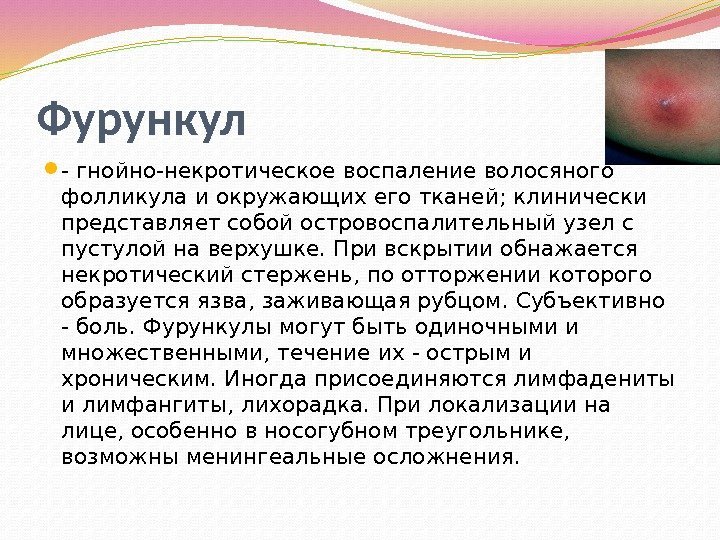 Фурункул

- гнойно-некротическое воспаление волосяного фолликула и окружающих его тканей; клинически представляет собой островоспалительный узел с пустулой на верхушке. При вскрытии обнажается некротический стержень, по отторжении которого образуется язва, заживающая рубцом. Субъективно - боль. Фурункулы могут быть одиночными и множественными, течение их - острым и хроническим. Иногда присоединяются лимфадениты и лимфангиты, лихорадка. При локализации на лице, особенно в носогубном треугольнике, возможны менингеальные осложнения.